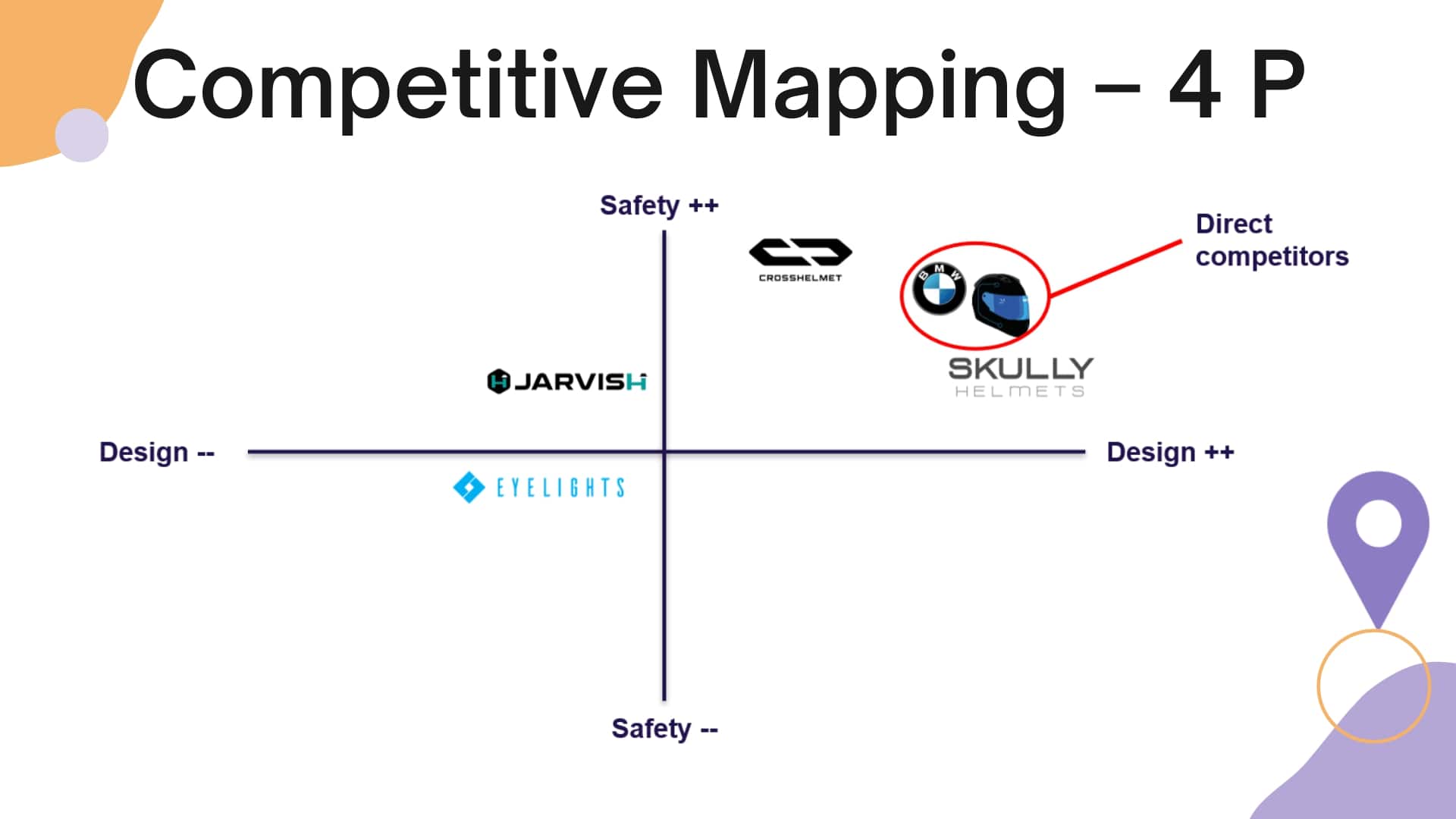 Competitive Mapping – 4 P

Safety ++

CROSSHELMET

Direct competitors

BMW

SKULLY HELMETS

JARVISH

Design --

Design ++

EYELIGHTS

Safety --